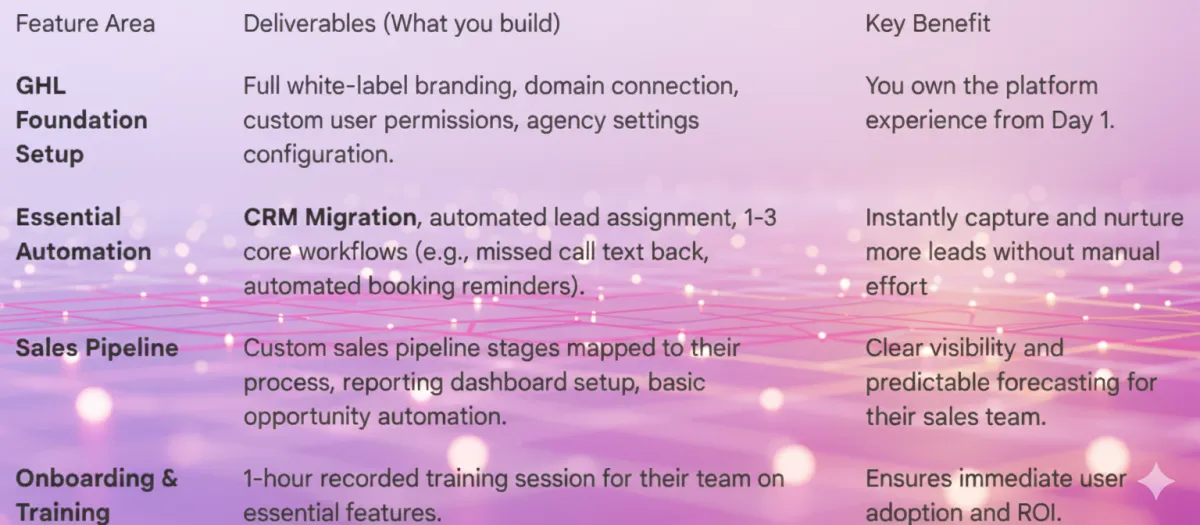 | Feature Area | Deliverables (What you build) | Key Benefit |
|---|---|---|
| **GHL Foundation Setup** | Full white-label branding, domain connection, custom user permissions, agency settings configuration. | You own the platform experience from Day 1. |
| **Essential Automation** | **CRM Migration**, automated lead assignment, 1-3 core workflows (e.g., missed call text back, automated booking reminders). | Instantly capture and nurture more leads without manual effort |
| **Sales Pipeline** | Custom sales pipeline stages mapped to their process, reporting dashboard setup, basic opportunity automation. | Clear visibility and predictable forecasting for their sales team. |
| **Onboarding & Training** | 1-hour recorded training session for their team on essential features. | Ensures immediate user adoption and ROI. |